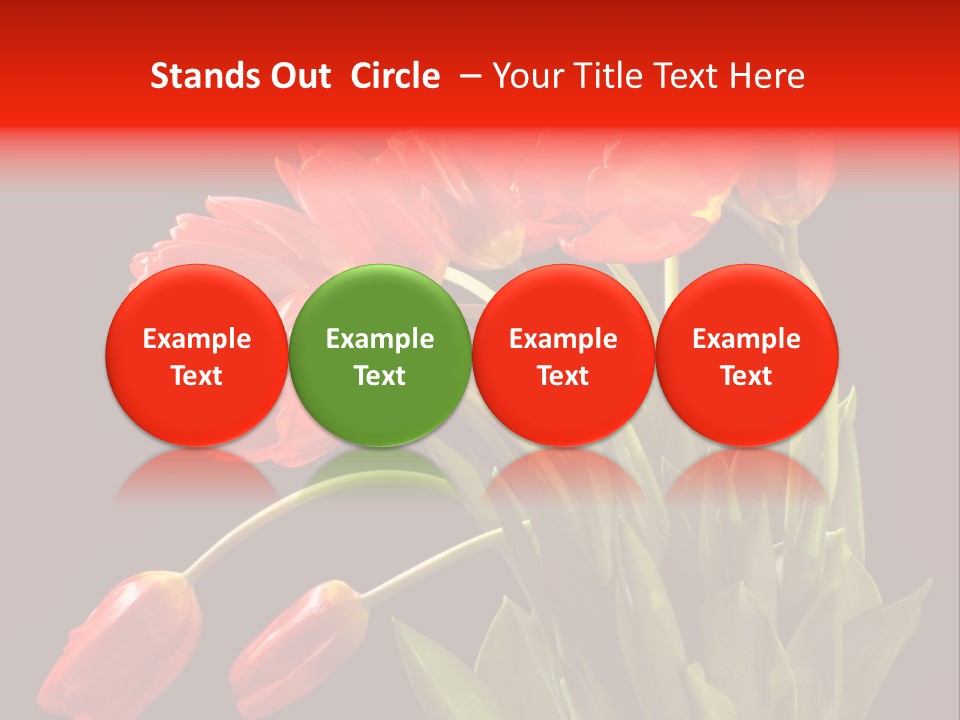 Stands Out Circle – Your Title Text Here

Example Text

Example Text

Example Text

Example Text